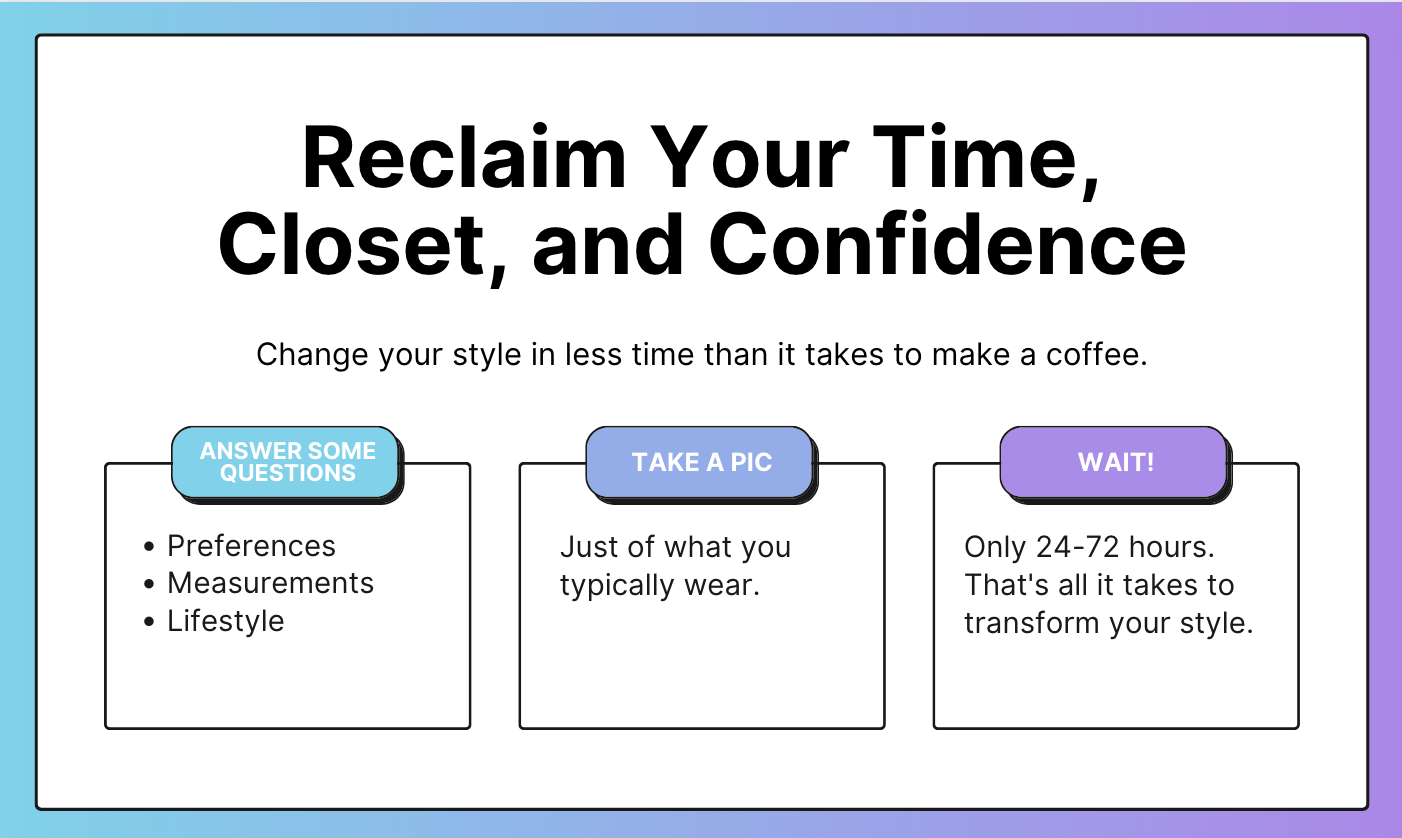 Reclaim Your Time, Closet, and Confidence

Change your style in less time than it takes to make a coffee.

ANSWER SOME QUESTIONS

• Preferences
• Measurements
• Lifestyle

TAKE A PIC

Just of what you typically wear.

WAIT!

Only 24-72 hours. That's all it takes to transform your style.